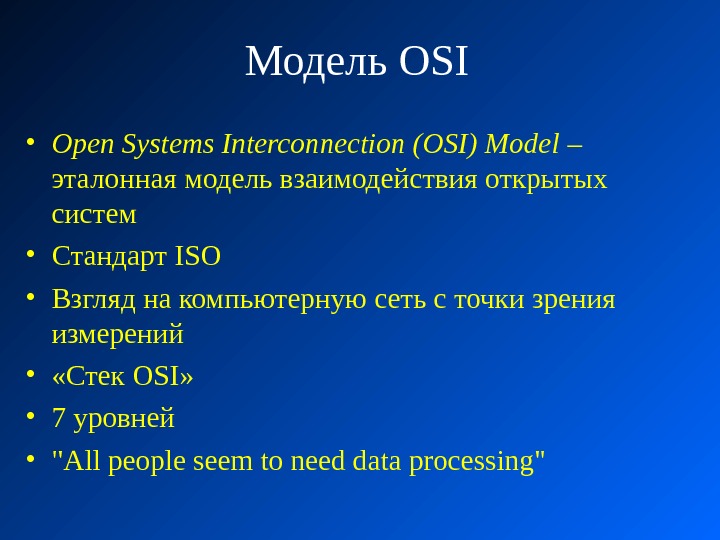 Модель OSI

• Open Systems Interconnection (OSI) Model – эталонная модель взаимодействия открытых систем
• Стандарт ISO
• Взгляд на компьютерную сеть с точки зрения измерений
• «Стек OSI»
• 7 уровней
• "All people seem to need data processing"